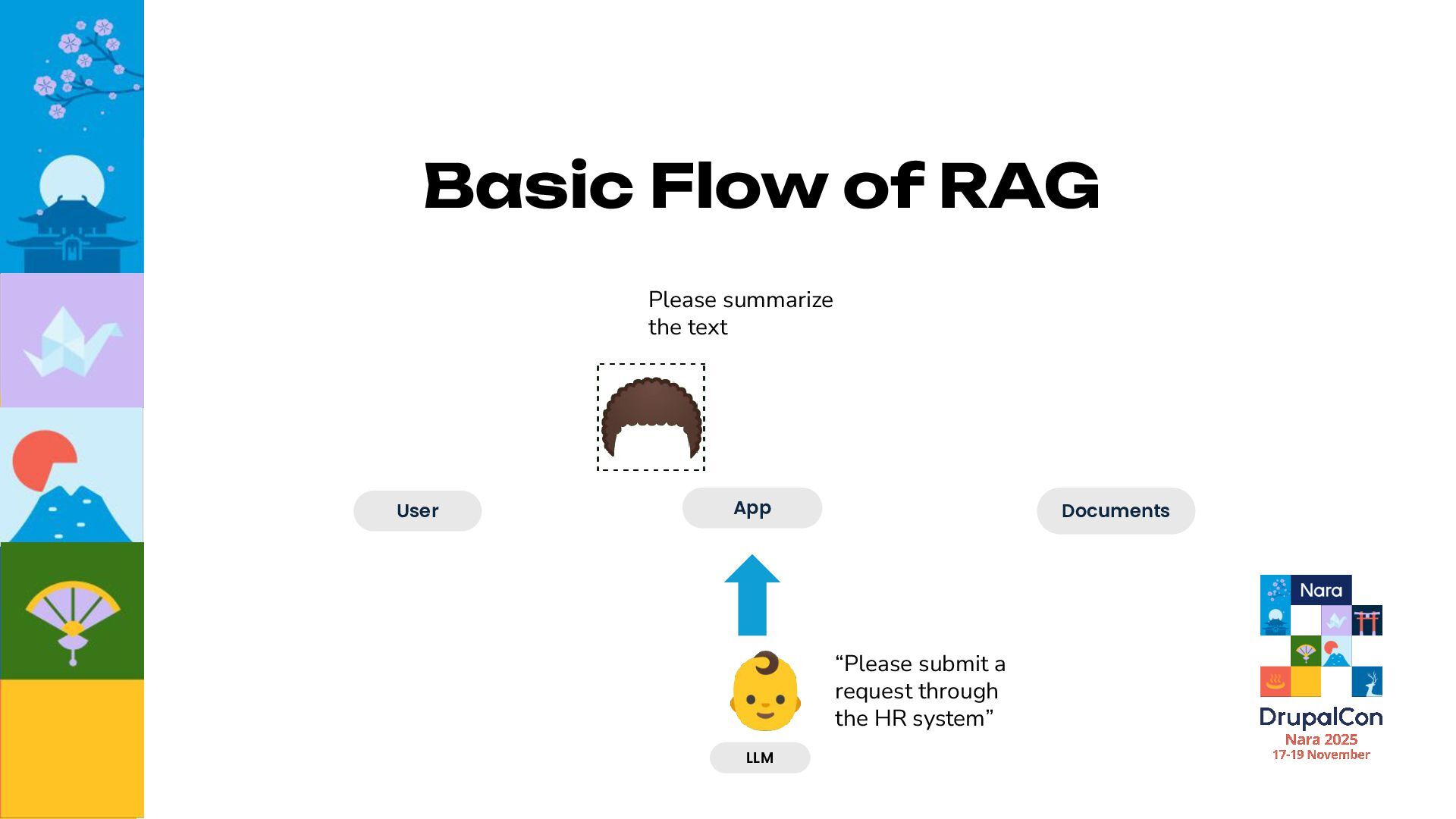 Basic Flow of RAG

Please summarize the text

User

App

Documents

“Please submit a request through the HR system”

LLM

Nara

DrupalCon
Nara 2025
17-19 November